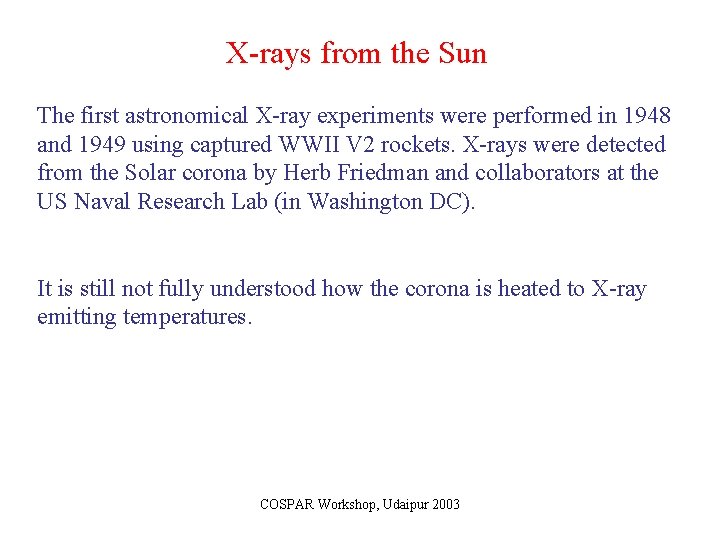 X-rays from the Sun

The first astronomical X-ray experiments were performed in 1948 and 1949 using captured WWII V2 rockets. X-rays were detected from the Solar corona by Herb Friedman and collaborators at the US Naval Research Lab (in Washington DC).

It is still not fully understood how the corona is heated to X-ray emitting temperatures.

COSPAR Workshop, Udaipur 2003